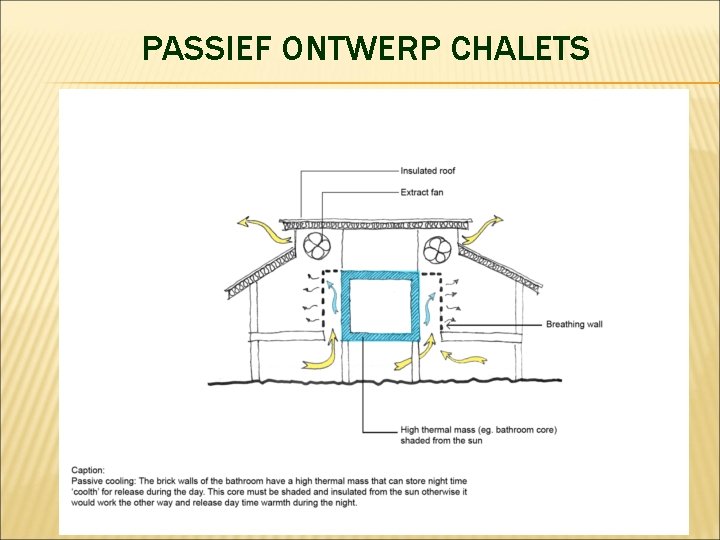 PASSIEF ONTWERP CHALETS

Insulated roof

Extract fan

Breathing wall

High thermal mass (eg. bathroom core) shaded from the sun

Caption:
Passive cooling: The brick walls of the bathroom have a high thermal mass that can store night time 'coolth' for release during the day. This core must be shaded and insulated from the sun otherwise it would work the other way and release day time warmth during the night.